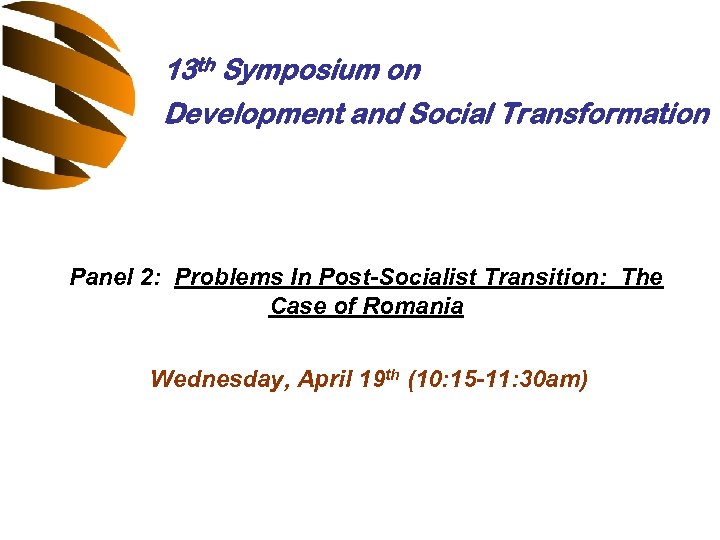 13th Symposium on
Development and Social Transformation

Panel 2: Problems In Post-Socialist Transition: The Case of Romania

Wednesday, April 19th (10:15-11:30am)